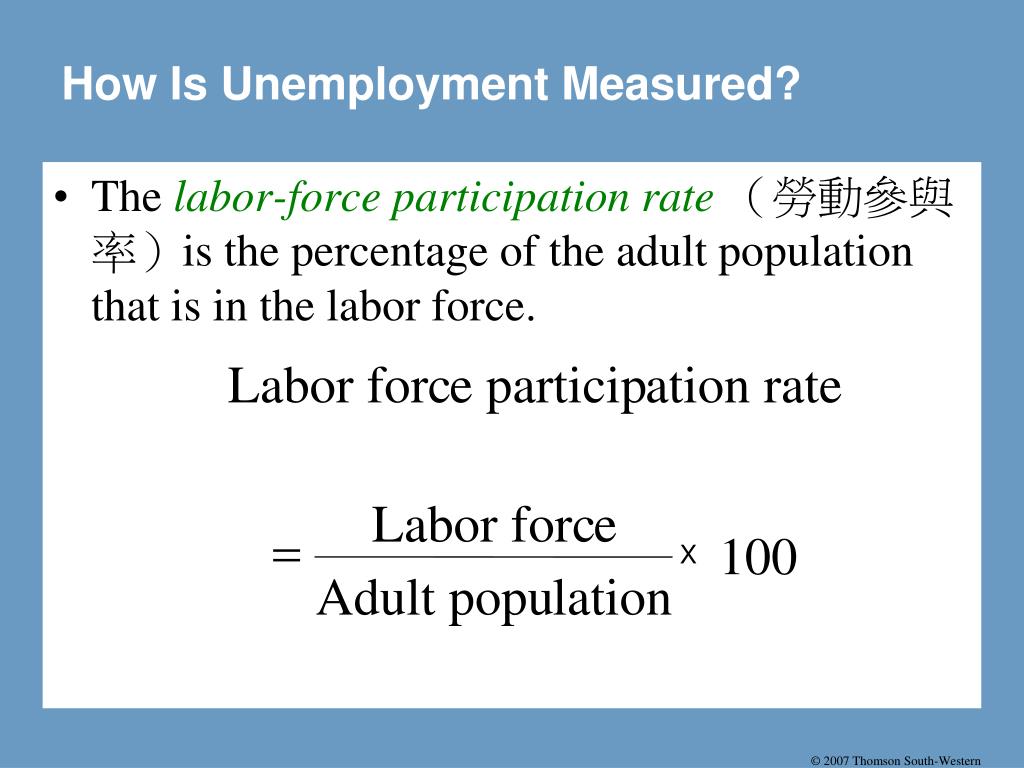 How Is Unemployment Measured?

• The labor-force participation rate （勞動參與率）is the percentage of the adult population that is in the labor force.

Labor force participation rate

$= \frac{\text{Labor force}}{\text{Adult population}} \times 100$

© 2007 Thomson South-Western